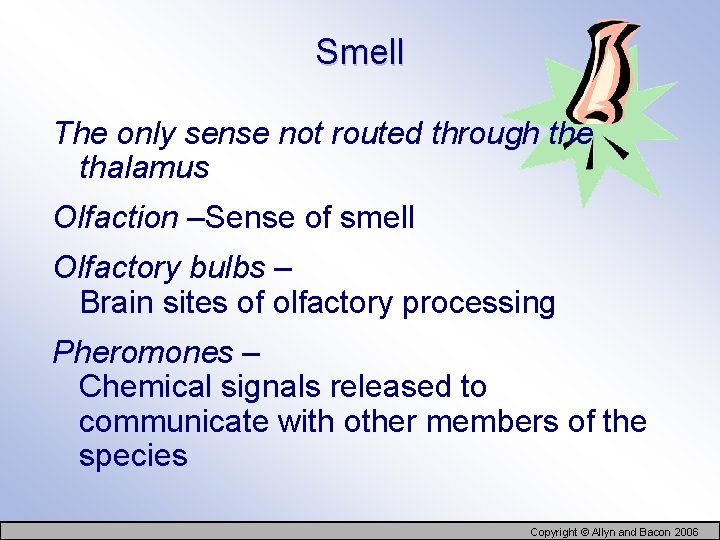 Smell

The only sense not routed through the thalamus

Olfaction –Sense of smell

Olfactory bulbs – Brain sites of olfactory processing

Pheromones – Chemical signals released to communicate with other members of the species

Copyright © Allyn and Bacon 2006